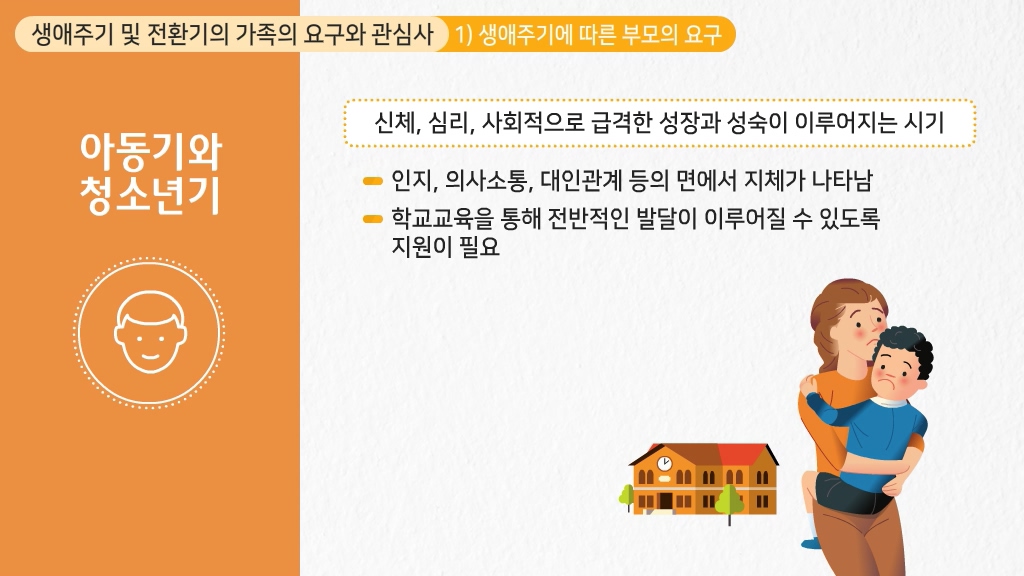 생애주기 및 전환기의 가족의 요구와 관심사
1) 생애주기에 따른 부모의 요구

아동기와 청소년기

신체, 심리, 사회적으로 급격한 성장과 성숙이 이루어지는 시기

인지, 의사소통, 대인관계 등의 면에서 지체가 나타남

학교교육을 통해 전반적인 발달이 이루어질 수 있도록 지원이 필요